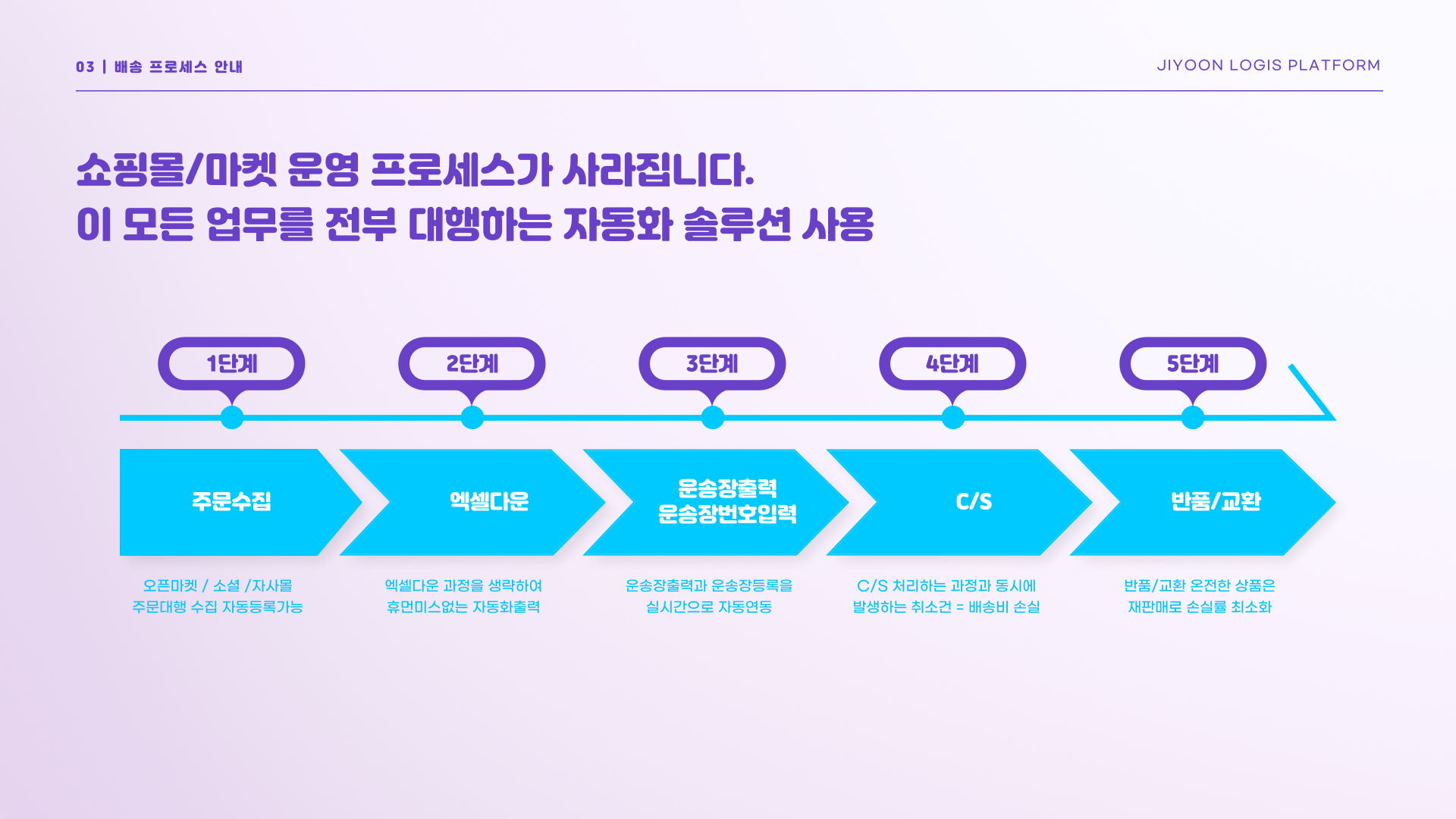 03 | 배송 프로세스 안내

JIYOON LOGIS PLATFORM

쇼핑몰/마켓 운영 프로세스가 사라집니다.
이 모든 업무를 전부 대행하는 자동화 솔루션 사용

1단계

2단계

3단계

4단계

5단계

주문수집

엑셀다운

운송장출력
운송장번호입력

C/S

반품/교환

오픈마켓 / 소셜 /자사몰
주문대행 수집 자동등록가능

엑셀다운 과정을 생략하여
휴먼미스없는 자동화출력

운송장출력과 운송장등록을
실시간으로 자동연동

C/S 처리하는 과정과 동시에
발생하는 취소건 = 배송비 손실

반품/교환 온전한 상품은
재판매로 손실률 최소화